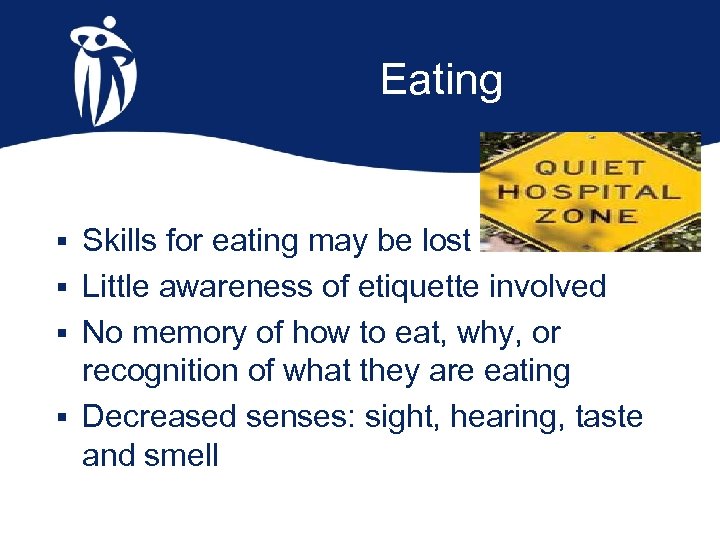 Eating

QUIET HOSPITAL ZONE

▪ Skills for eating may be lost
▪ Little awareness of etiquette involved
▪ No memory of how to eat, why, or recognition of what they are eating
▪ Decreased senses: sight, hearing, taste and smell